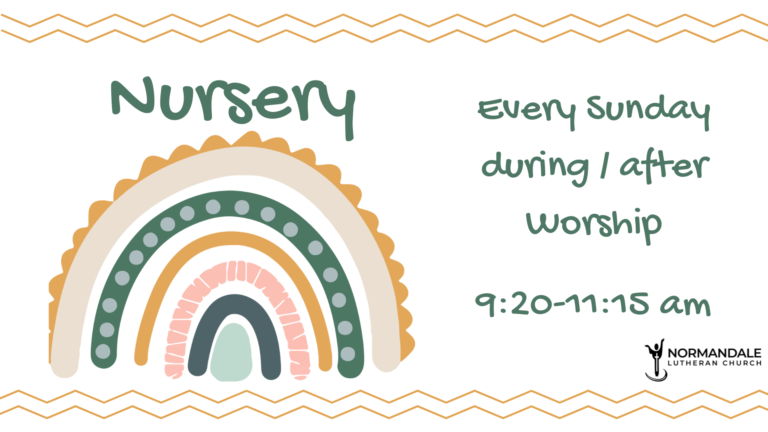 Nursery

Every Sunday during / after Worship

9:20-11:15 am

NORMANDALE LUTHERAN CHURCH